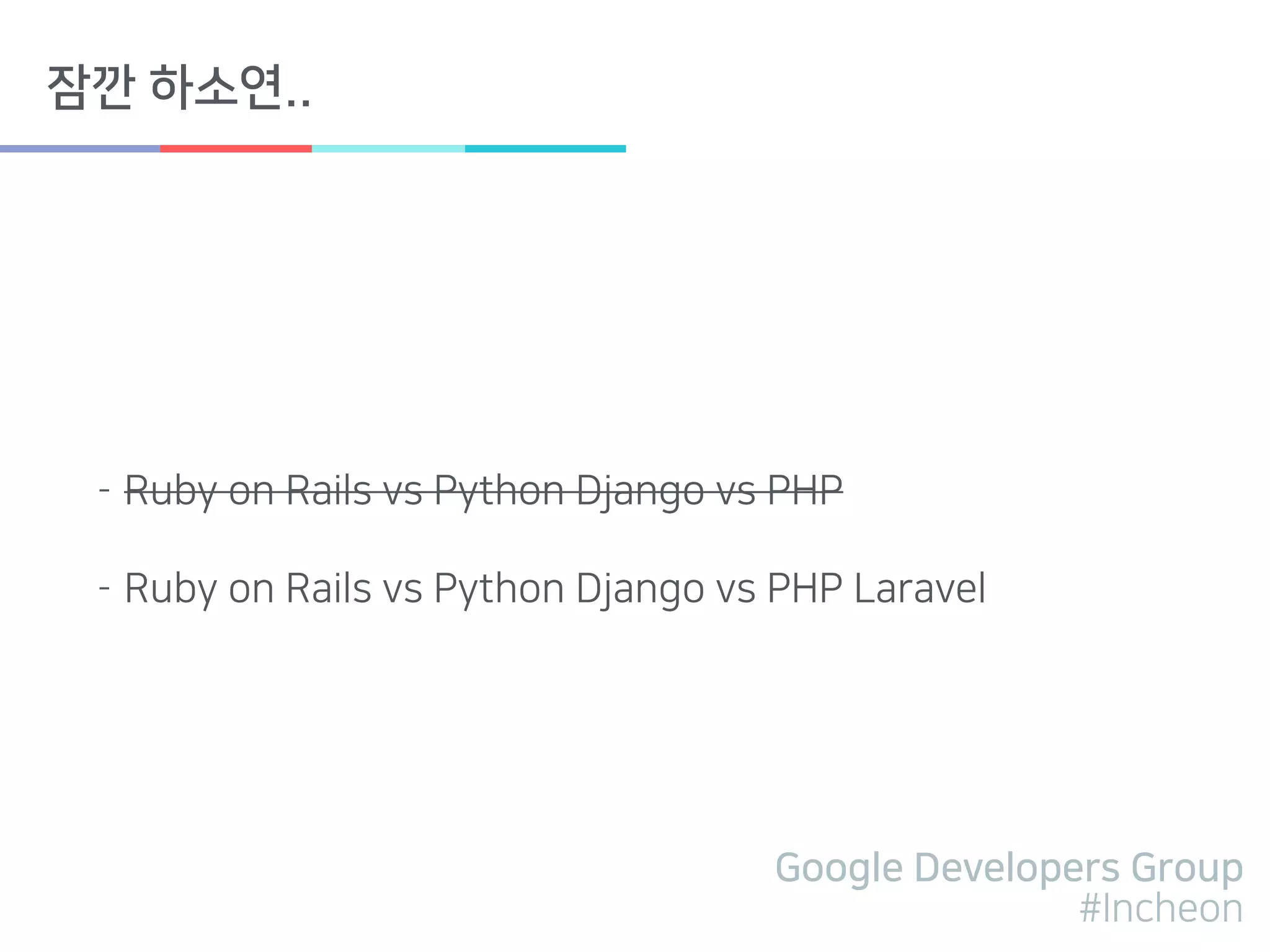 잠깐 하소연..

- ~~Ruby on Rails vs Python Django vs PHP~~

- Ruby on Rails vs Python Django vs PHP Laravel

Google Developers Group
#Incheon